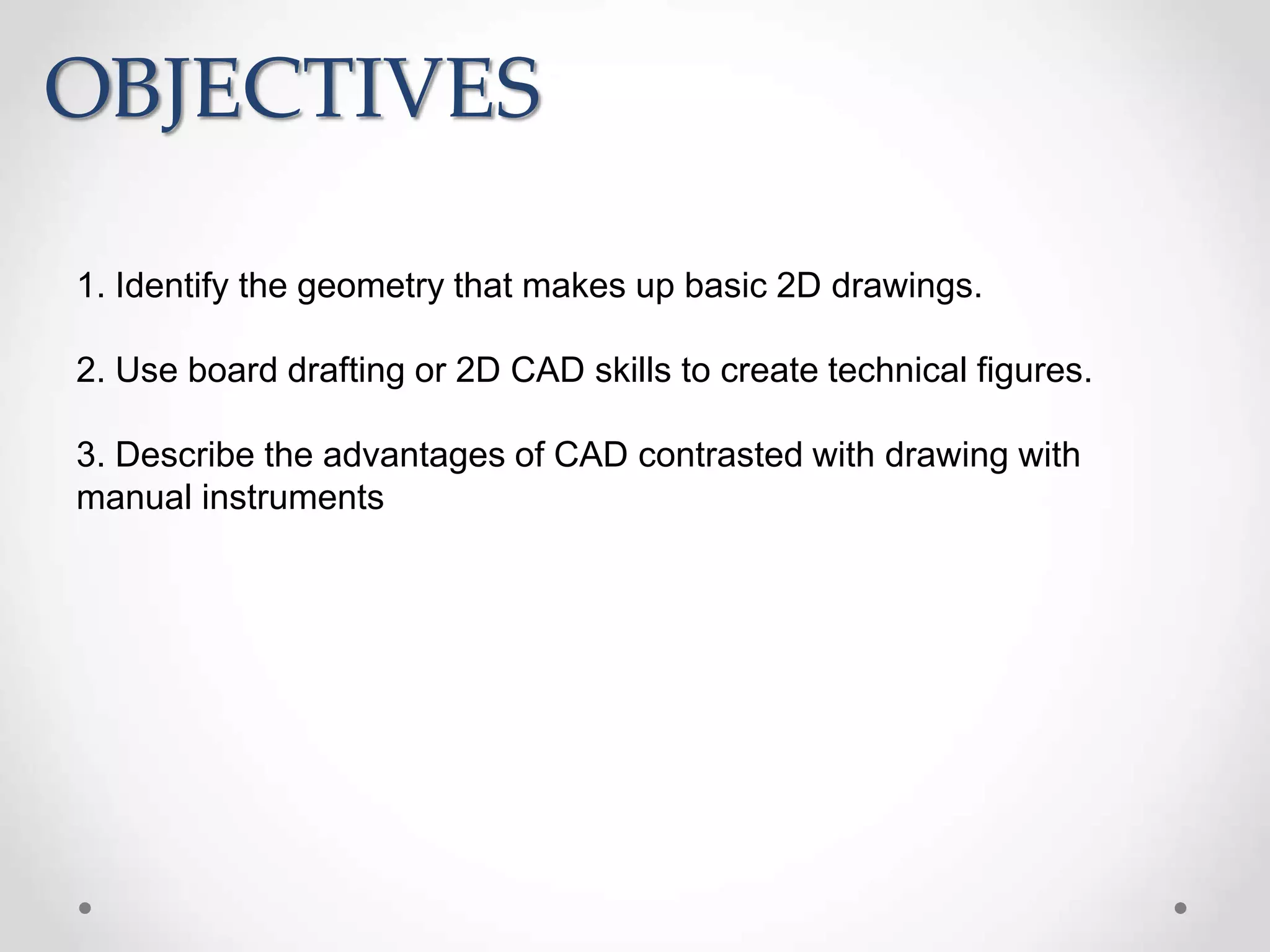 OBJECTIVES

1. Identify the geometry that makes up basic 2D drawings.

2. Use board drafting or 2D CAD skills to create technical figures.

3. Describe the advantages of CAD contrasted with drawing with manual instruments